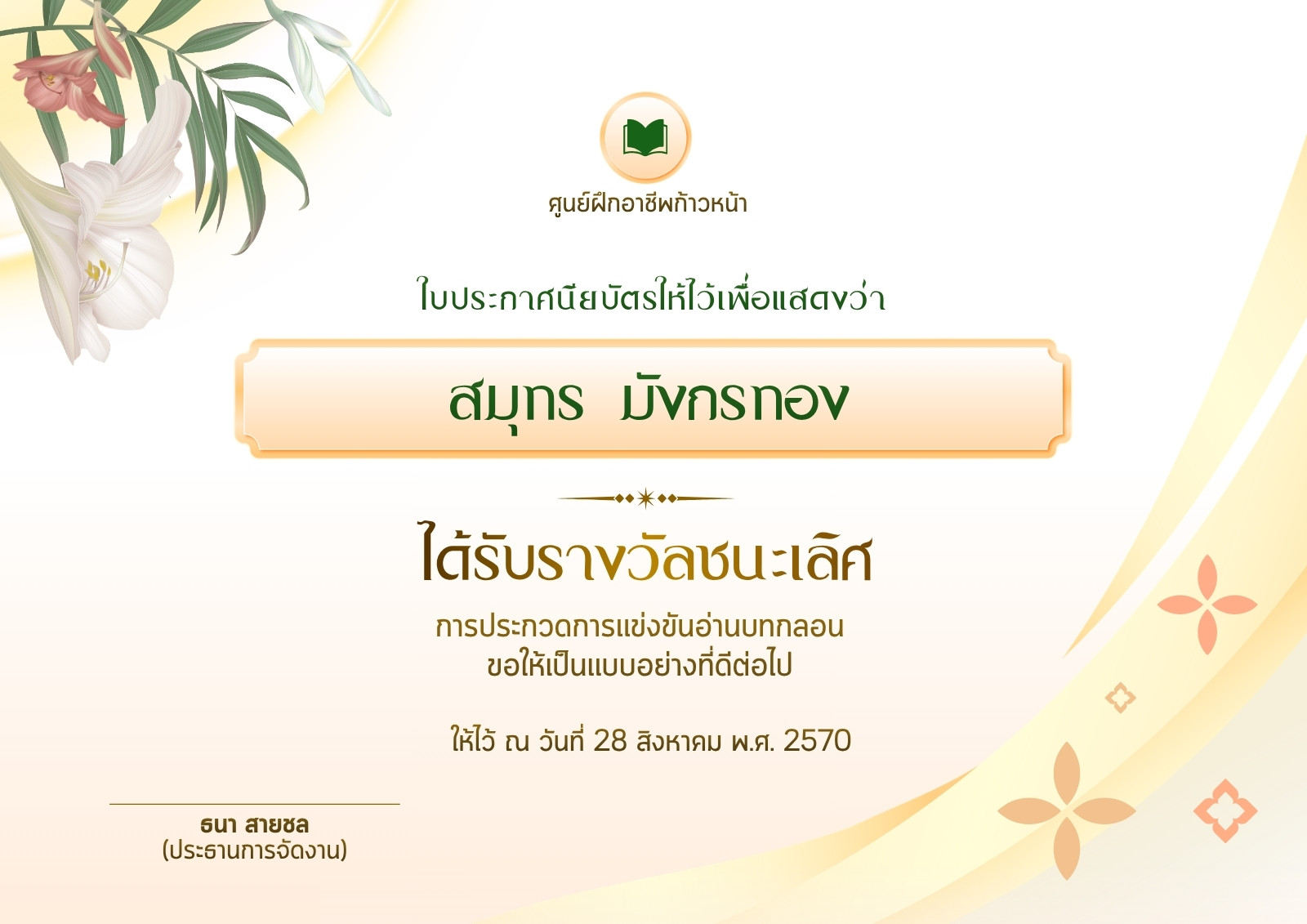 ศูนย์ฝึกอาชีพก้าวหน้า

ใบประกาศนียบัตรให้ไว้เพื่อแสดงว่า

สมุทร มังกรทอง

ได้รับรางวัลชนะเลิศ

การประกวดการแข่งขันอ่านบทกลอน
ขอให้เป็นแบบอย่างที่ดีต่อไป

ให้ไว้ ณ วันที่ 28 สิงหาคม พ.ศ. 2570

ธนา สายชล
(ประธานการจัดงาน)